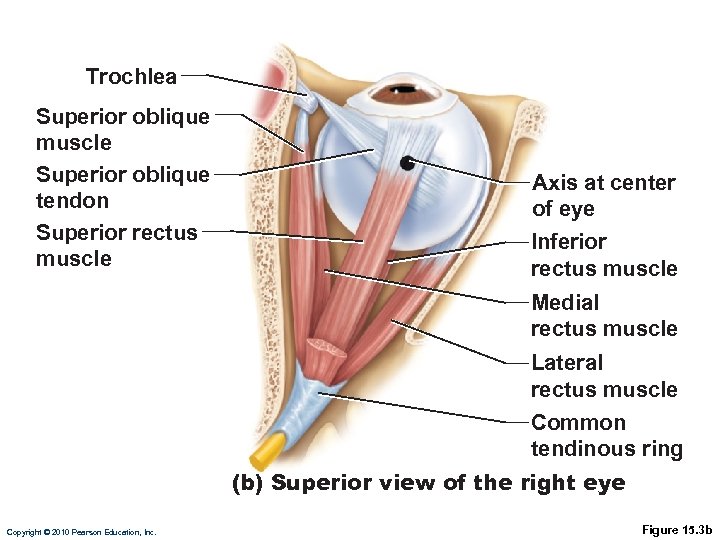 Trochlea

Superior oblique muscle

Superior oblique tendon

Superior rectus muscle

Axis at center of eye

Inferior rectus muscle

Medial rectus muscle

Lateral rectus muscle

Common tendinous ring

(b) Superior view of the right eye

Copyright © 2010 Pearson Education, Inc.

Figure 15.3b